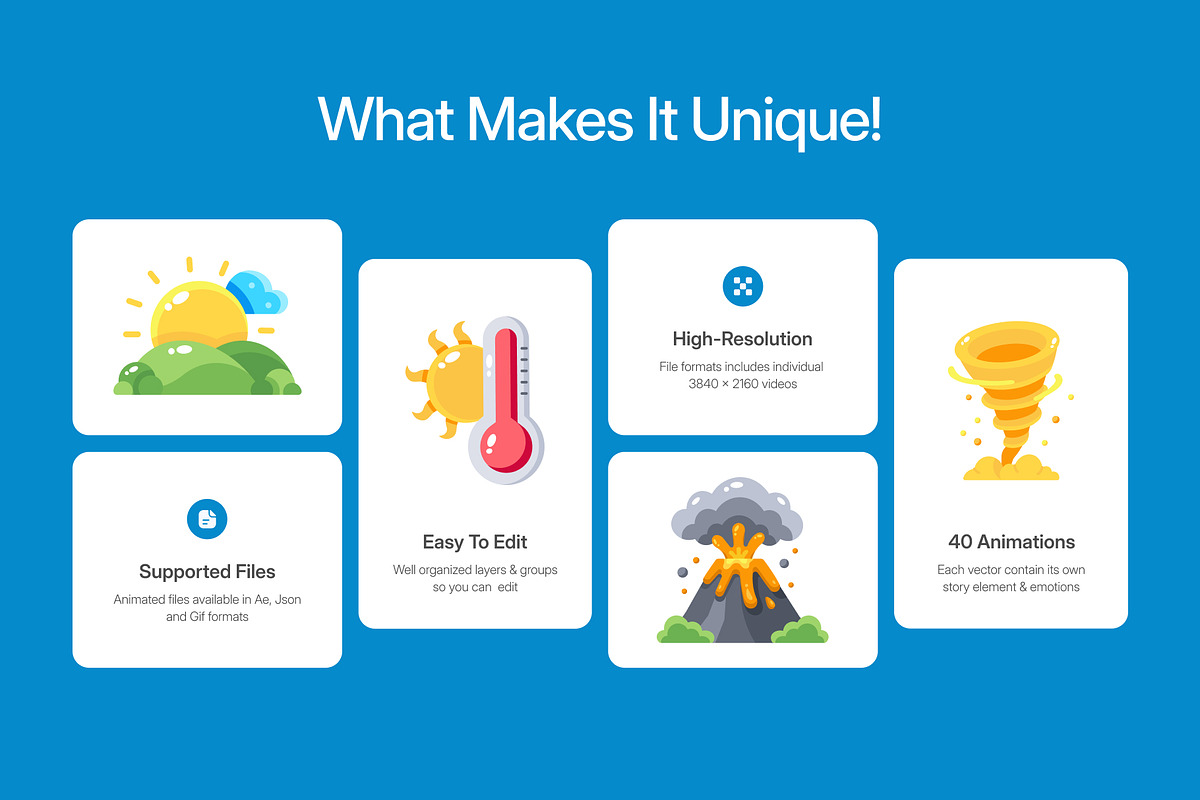 What Makes It Unique!

Supported Files

Animated files available in Ae, Json and Gif formats

Easy To Edit

Well organized layers & groups so you can edit

High-Resolution

File formats includes individual 3840 × 2160 videos

40 Animations

Each vector contain its own story element & emotions